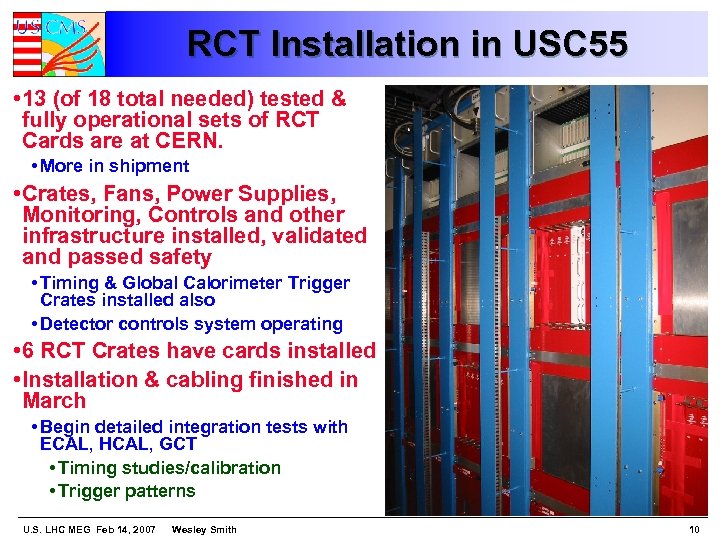 US CMS

RCT Installation in USC55

•13 (of 18 total needed) tested & fully operational sets of RCT Cards are at CERN.

•More in shipment

•Crates, Fans, Power Supplies, Monitoring, Controls and other infrastructure installed, validated and passed safety

•Timing & Global Calorimeter Trigger Crates installed also

•Detector controls system operating

•6 RCT Crates have cards installed

•Installation & cabling finished in March

•Begin detailed integration tests with ECAL, HCAL, GCT

•Timing studies/calibration

•Trigger patterns

U.S. LHC MEG Feb 14, 2007 Wesley Smith 10